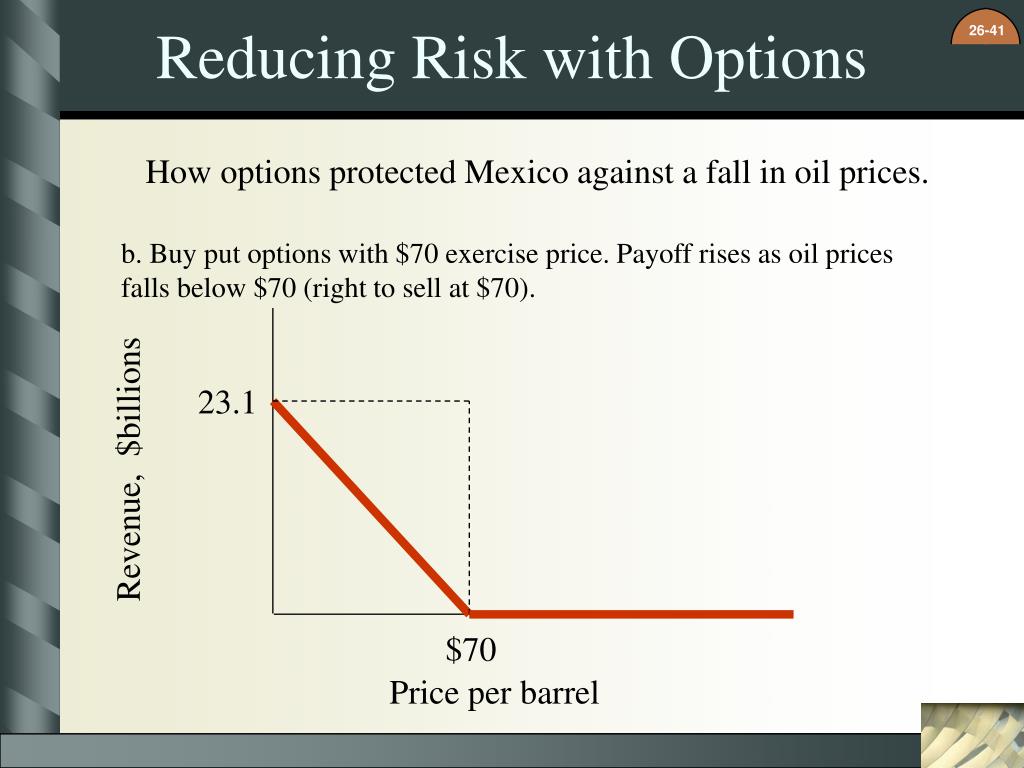 Reducing Risk with Options

26-41

How options protected Mexico against a fall in oil prices.

b. Buy put options with \$70 exercise price. Payoff rises as oil prices falls below \$70 (right to sell at \$70).

Revenue, \$billions

23.1

\$70

Price per barrel